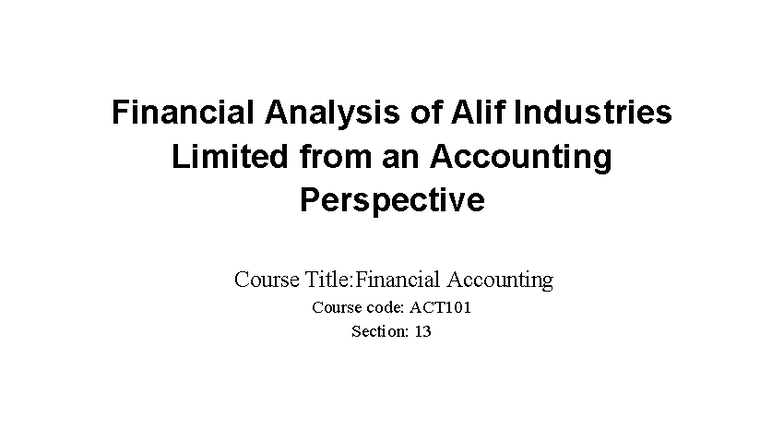 Financial Analysis of Alif Industries Limited from an Accounting Perspective

Course Title:Financial Accounting
Course code: ACT101
Section: 13